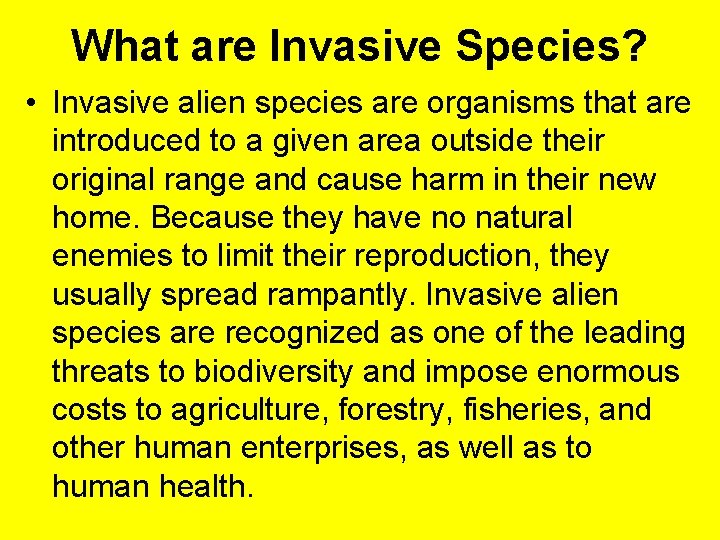 What are Invasive Species?

• Invasive alien species are organisms that are introduced to a given area outside their original range and cause harm in their new home. Because they have no natural enemies to limit their reproduction, they usually spread rampantly. Invasive alien species are recognized as one of the leading threats to biodiversity and impose enormous costs to agriculture, forestry, fisheries, and other human enterprises, as well as to human health.